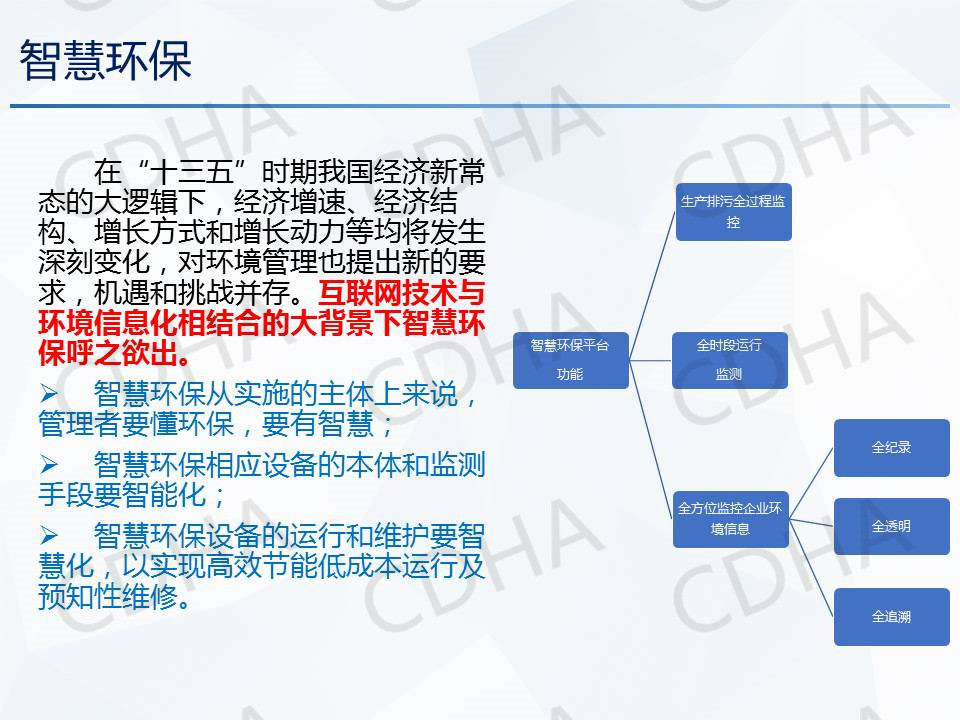 智慧环保

在“十三五”时期我国经济新常态的大逻辑下，经济增速、经济结构、增长方式和增长动力等均将发生深刻变化，对环境管理也提出新的要求，机遇和挑战并存。互联网技术与环境信息化相结合的大背景下智慧环保呼之欲出。

➢ 智慧环保从实施的主体上来说，管理者要懂环保，要有智慧；

➢ 智慧环保相应设备的本体和监测手段要智能化；

➢ 智慧环保设备的运行和维护要智慧化，以实现高效节能低成本运行及预知性维修。

智慧环保平台功能

生产排污全过程监控

全时段运行监测

全方位监控企业环境信息

全纪录

全透明

全追溯

CDHA